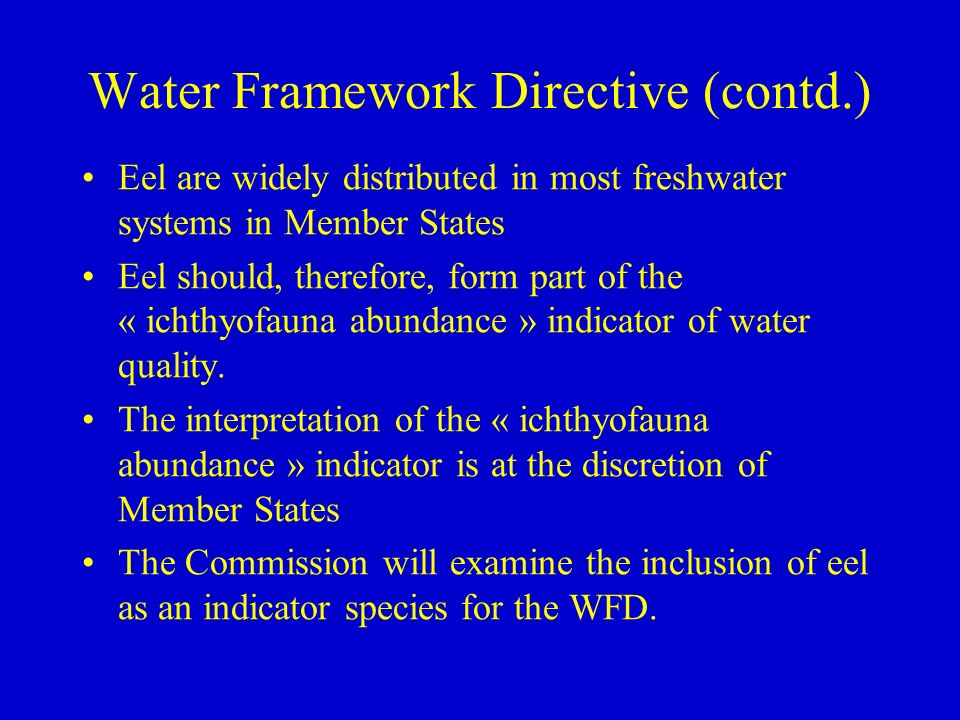 Water Framework Directive (contd.)

• Eel are widely distributed in most freshwater systems in Member States

• Eel should, therefore, form part of the « ichthyofauna abundance » indicator of water quality.

• The interpretation of the « ichthyofauna abundance » indicator is at the discretion of Member States

• The Commission will examine the inclusion of eel as an indicator species for the WFD.